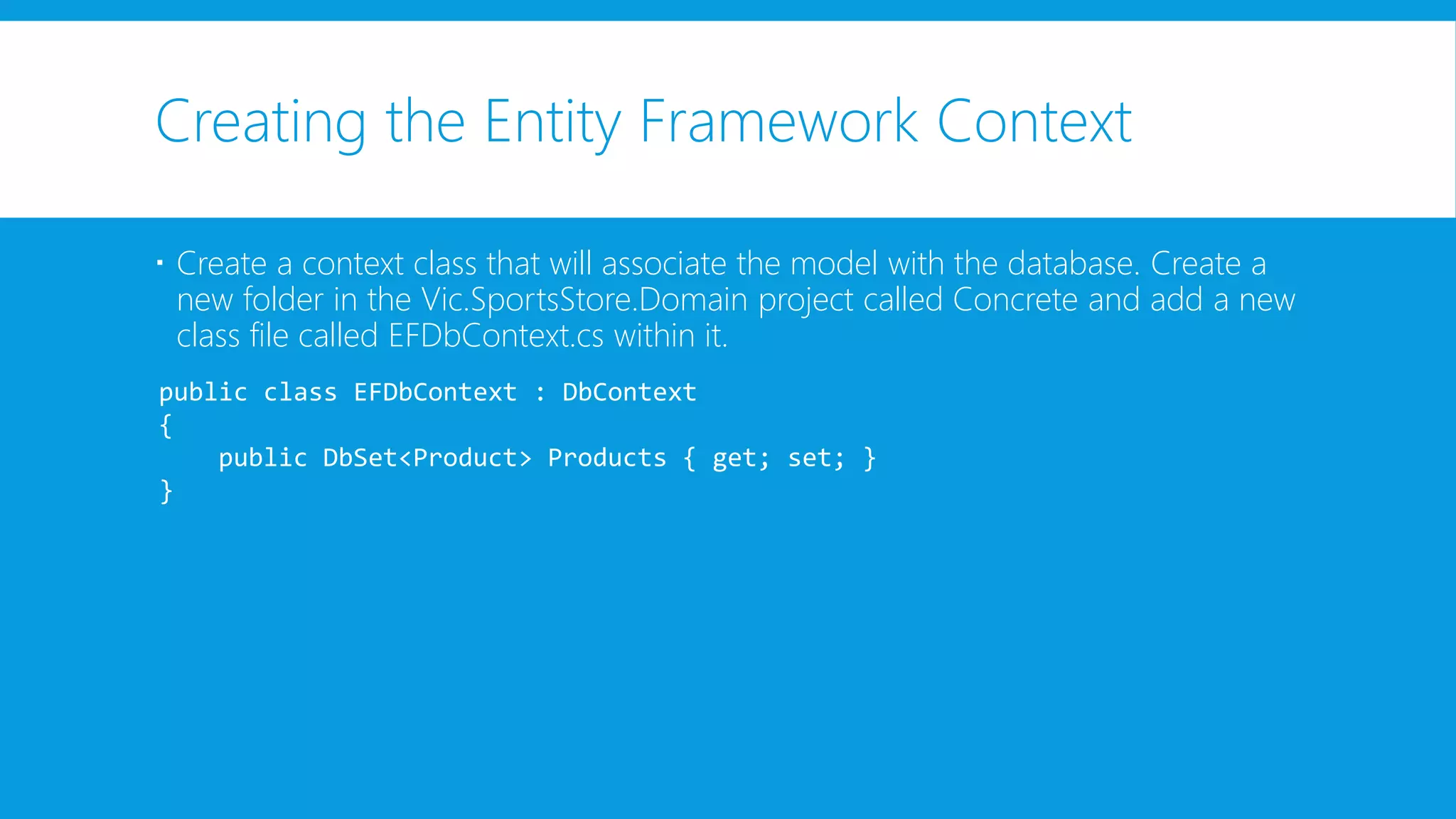 Creating the Entity Framework Context

▪ Create a context class that will associate the model with the database. Create a new folder in the Vic.SportsStore.Domain project called Concrete and add a new class file called EFDbContext.cs within it.

public class EFDbContext : DbContext
{
    public DbSet<Product> Products { get; set; }
}